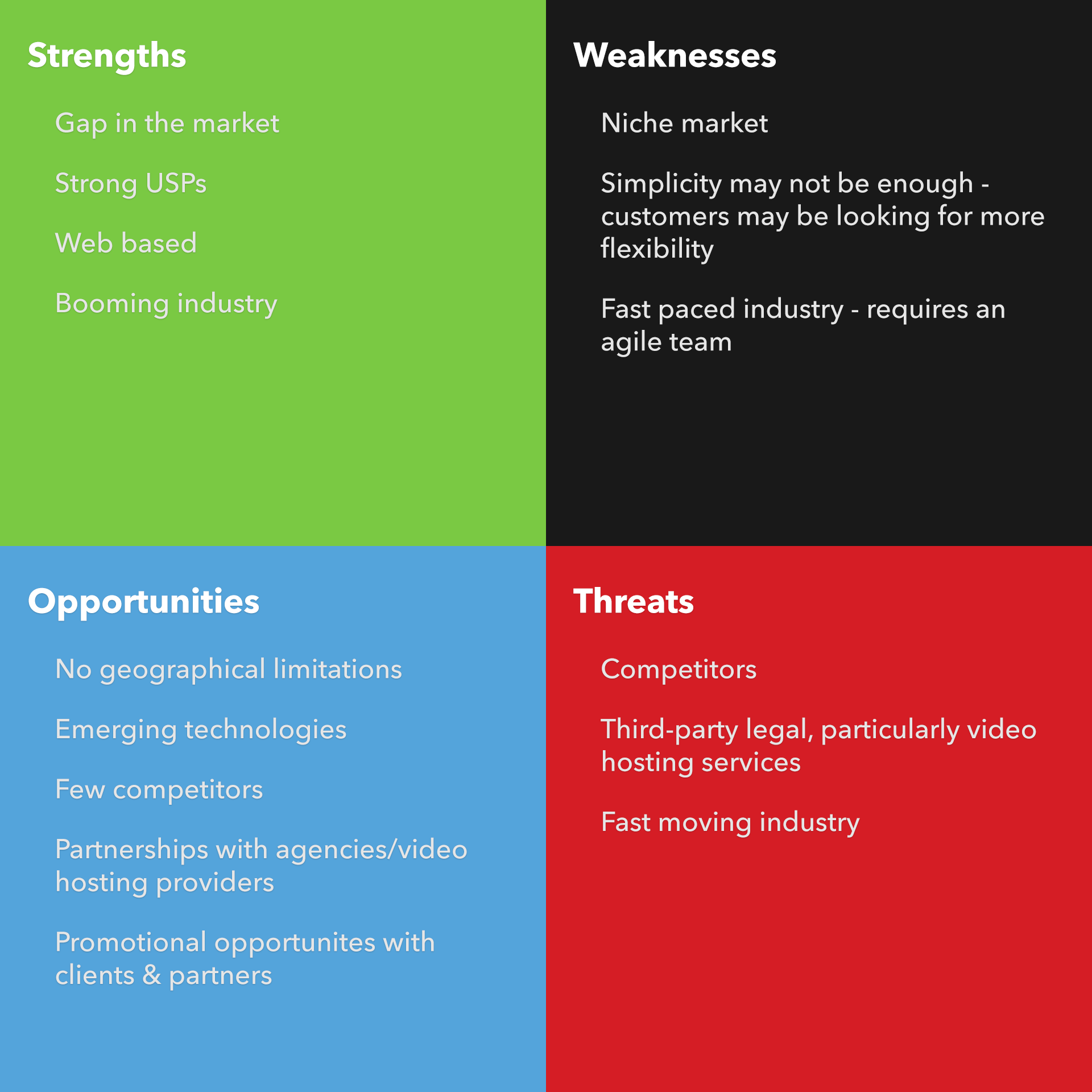 Strengths

Gap in the market

Strong USPs

Web based

Booming industry

Weaknesses

Niche market

Simplicity may not be enough - customers may be looking for more flexibility

Fast paced industry - requires an agile team

Opportunities

No geographical limitations

Emerging technologies

Few competitors

Partnerships with agencies/video hosting providers

Promotional opportunites with clients & partners

Threats

Competitors

Third-party legal, particularly video hosting services

Fast moving industry